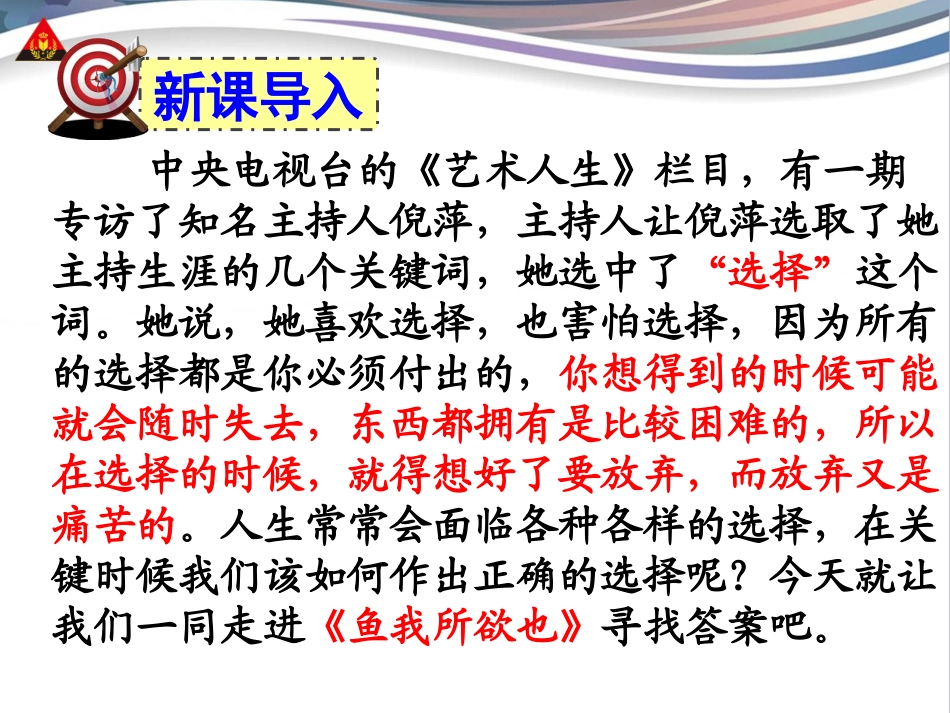 新课导入

中央电视台的《艺术人生》栏目，有一期专访了知名主持人倪萍，主持人让倪萍选取了她主持生涯的几个关键词，她选中了“选择”这个词。她说，她喜欢选择，也害怕选择，因为所有的选择都是你必须付出的，你想得到的时候可能就会随时失去，东西都拥有是比较困难的，所以在选择的时候，就得想好了要放弃，而放弃又是痛苦的。人生常常会面临各种各样的选择，在关键时候我们该如何作出正确的选择呢？今天就让我们一同走进《鱼我所欲也》寻找答案吧。